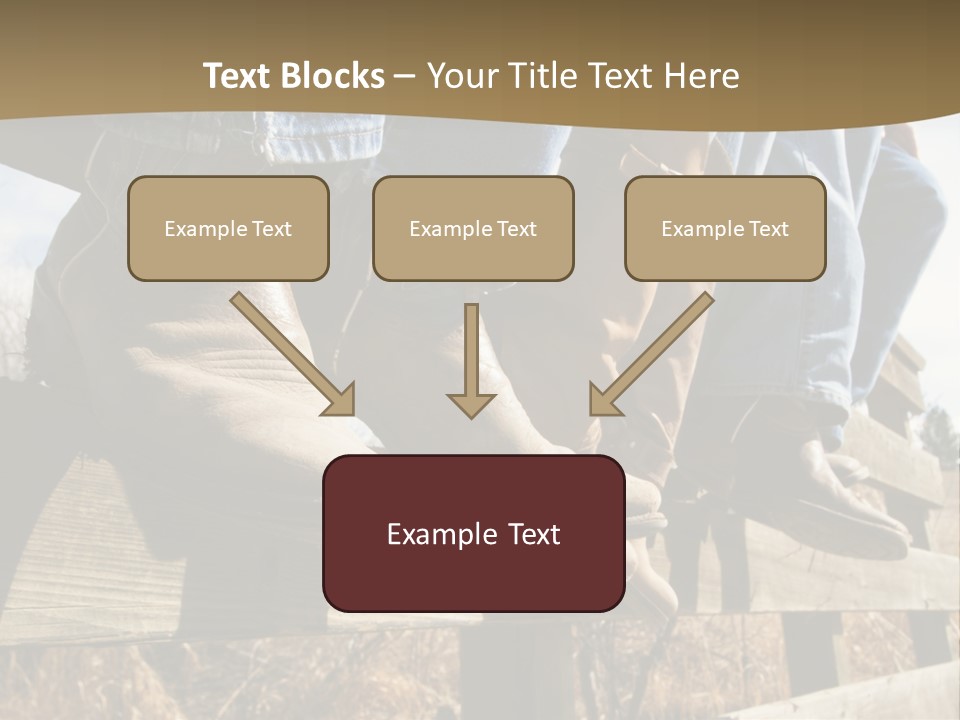 Text Blocks – Your Title Text Here

Example Text

Example Text

Example Text

Example Text